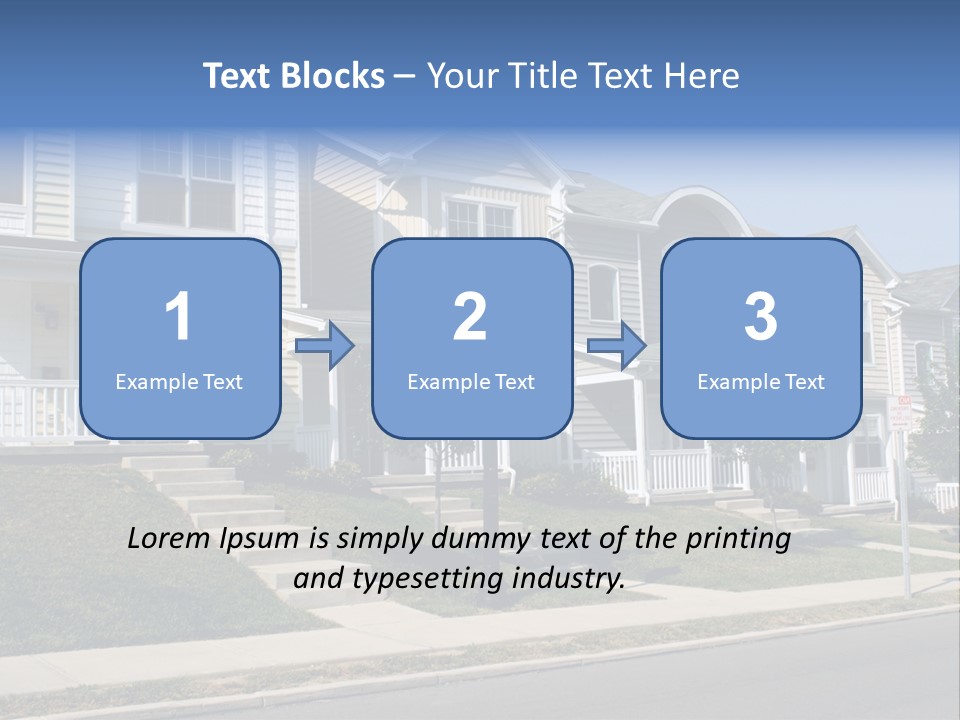 Text Blocks – Your Title Text Here

1
Example Text

2
Example Text

3
Example Text

Lorem Ipsum is simply dummy text of the printing and typesetting industry.